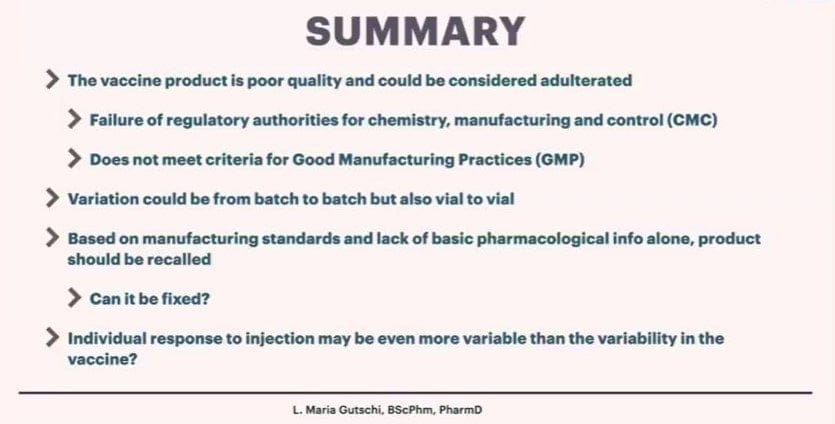 SUMMARY

The vaccine product is poor quality and could be considered adulterated

Failure of regulatory authorities for chemistry, manufacturing and control (CMC)

Does not meet criteria for Good Manufacturing Practices (GMP)

Variation could be from batch to batch but also vial to vial

Based on manufacturing standards and lack of basic pharmacological info alone, product should be recalled

Can it be fixed?

Individual response to injection may be even more variable than the variability in the vaccine?

L. Maria Gutschi, BScPhm, PharmD